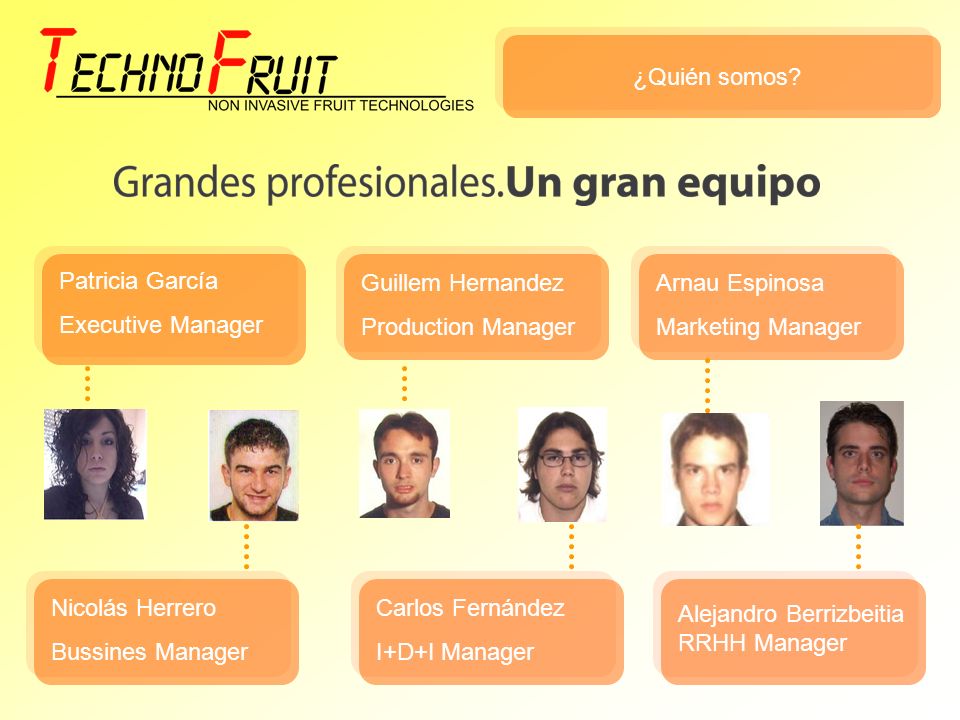 TECHNOFRUIT
NON INVASIVE FRUIT TECHNOLOGIES

¿Quién somos?

Grandes profesionales.Un gran equipo

Patricia García
Executive Manager

Guillem Hernandez
Production Manager

Arnau Espinosa
Marketing Manager

Nicolás Herrero
Bussines Manager

Carlos Fernández
I+D+I Manager

Alejandro Berrizbeitia
RRHH Manager